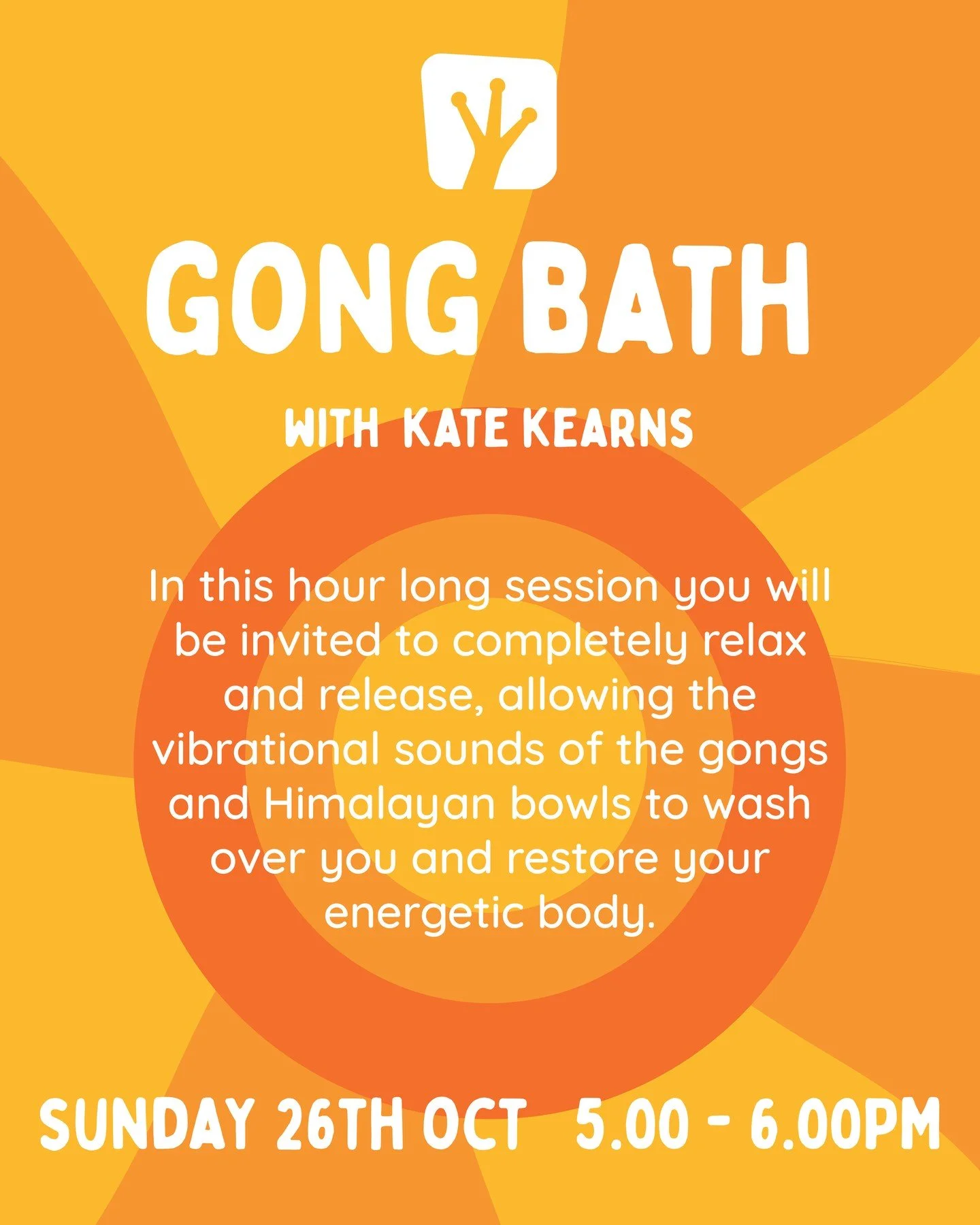 GONG BATH

WITH KATE KEARNS

In this hour long session you will be invited to completely relax and release, allowing the vibrational sounds of the gongs and Himalayan bowls to wash over you and restore your energetic body.

SUNDAY 26TH OCT 5.00 - 6.00PM